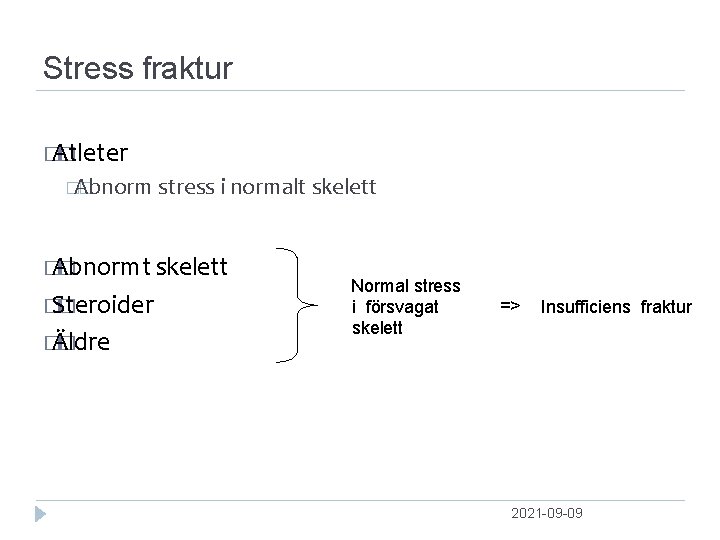 Stress fraktur

Atleter

Abnorm stress i normalt skelett

Abnormt skelett

Steroider

Äldre

Normal stress i försvagat skelett => Insufficiens fraktur

2021-09-09